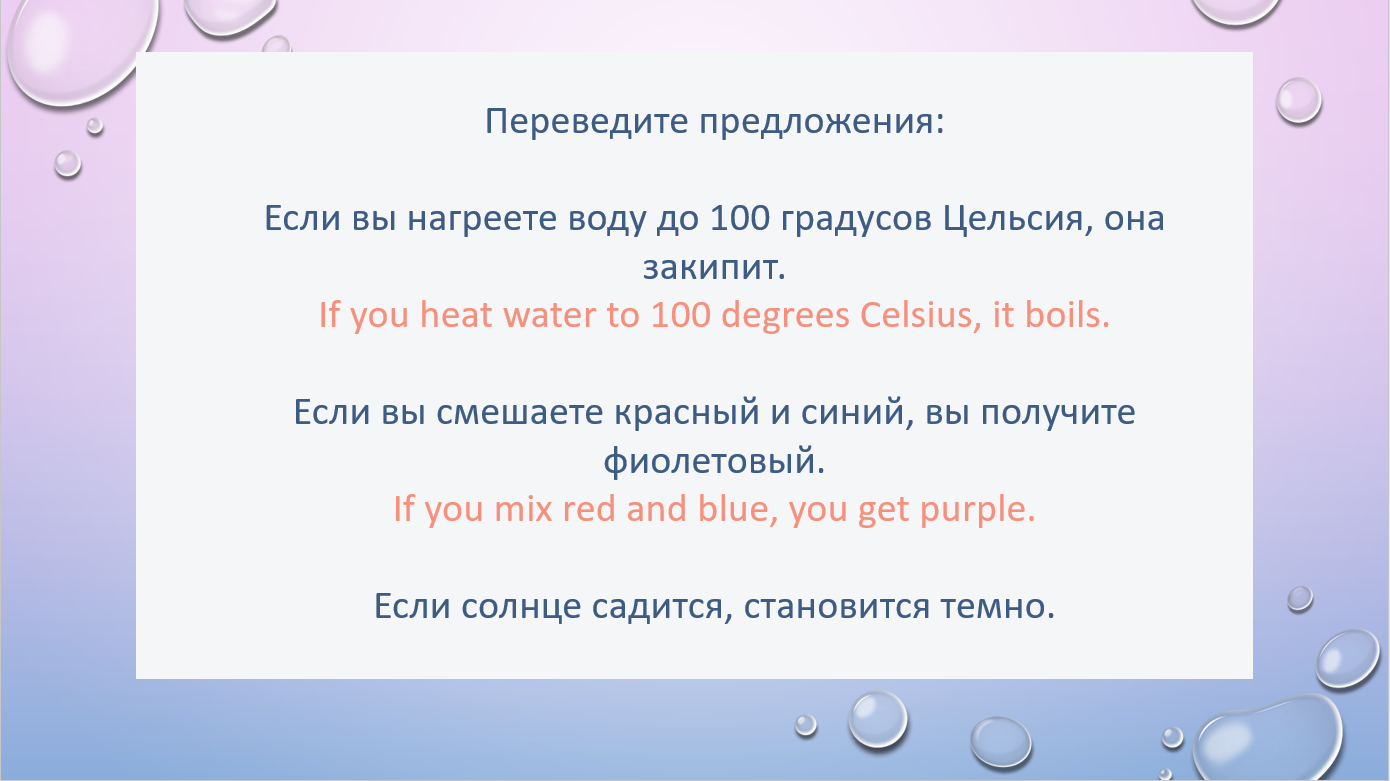 Переведите предложения:

Если вы нагреете воду до 100 градусов Цельсия, она закипит.
If you heat water to 100 degrees Celsius, it boils.

Если вы смешаете красный и синий, вы получите фиолетовый.
If you mix red and blue, you get purple.

Если солнце садится, становится темно.